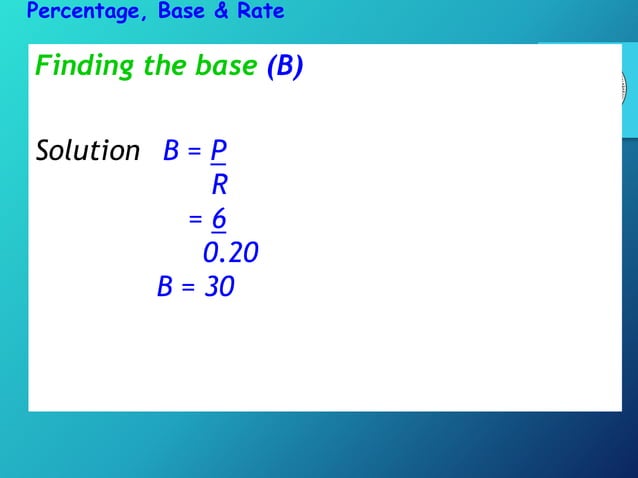 Percentage, Base & Rate

Finding the base (B)

Solution $B = \frac{P}{R}$

$= \frac{6}{0.20}$

$B = 30$